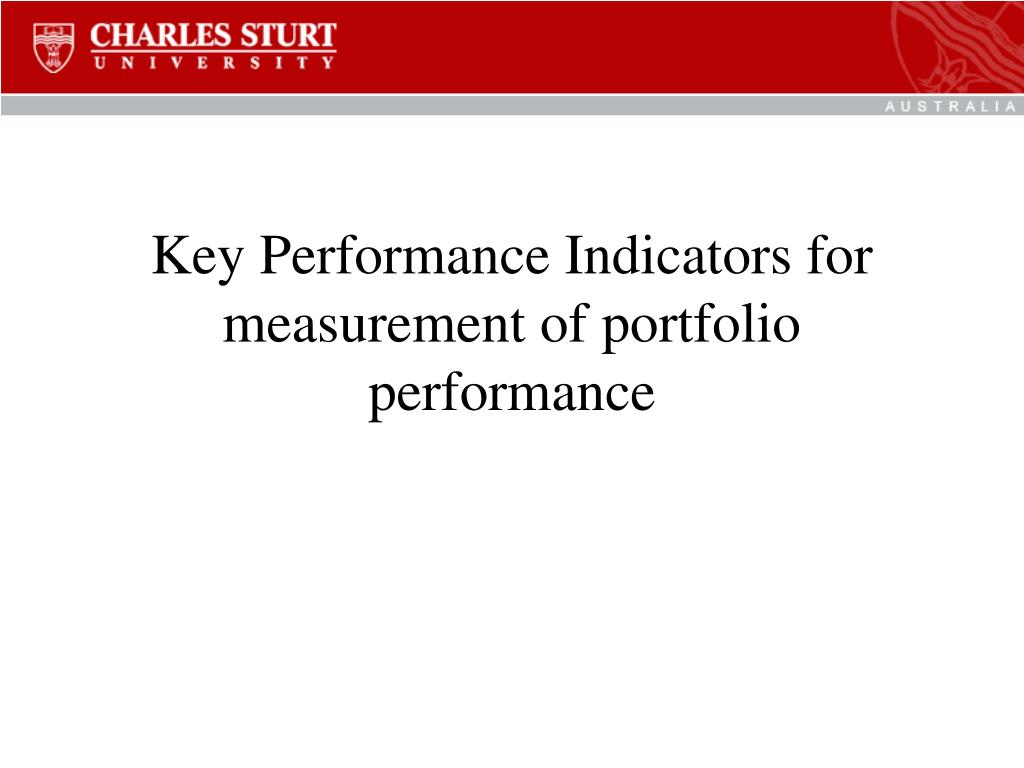 CHARLES STURT
UNIVERSITY

AUSTRALIA

Key Performance Indicators for measurement of portfolio performance